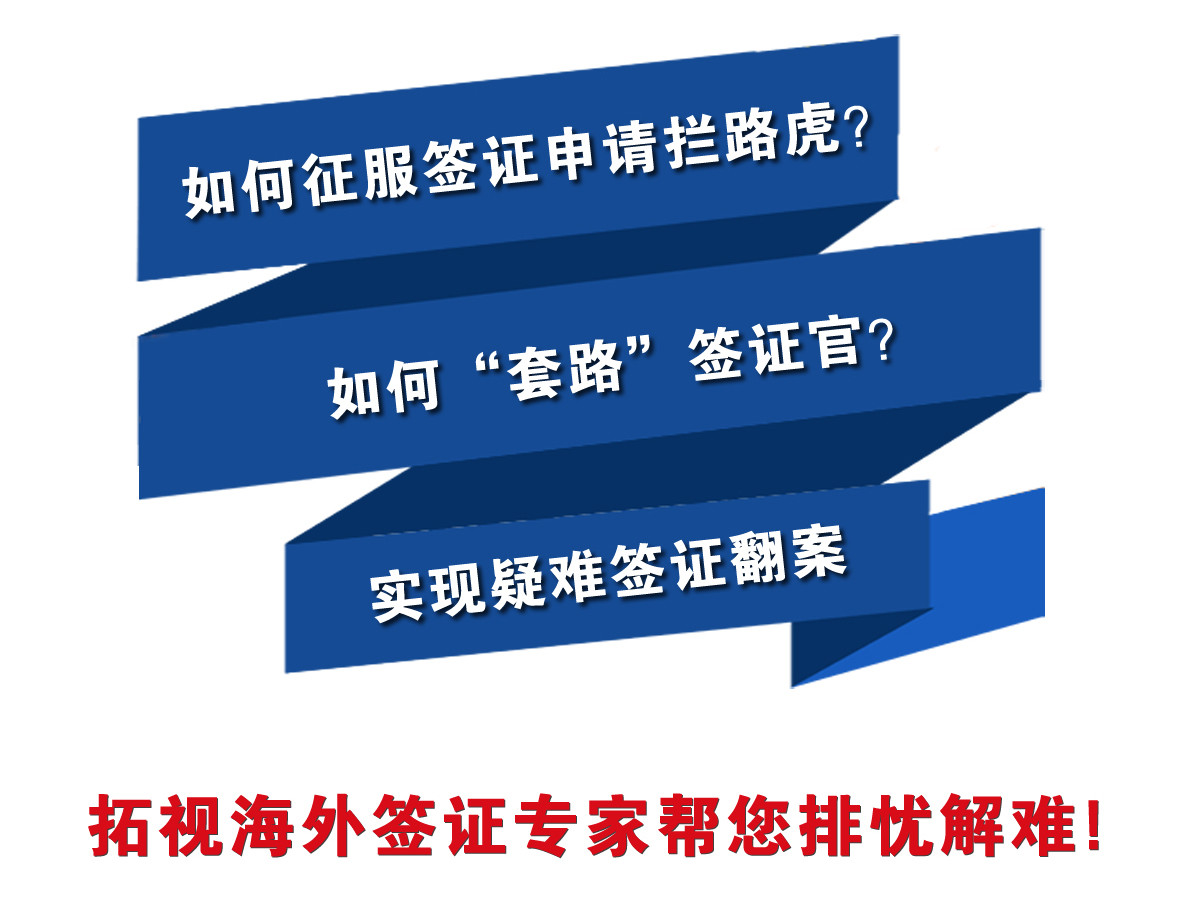 如何征服签证申请拦路虎?

如何“套路”签证官?

实现疑难签证翻案

拓视海外签证专家帮您排忧解难!